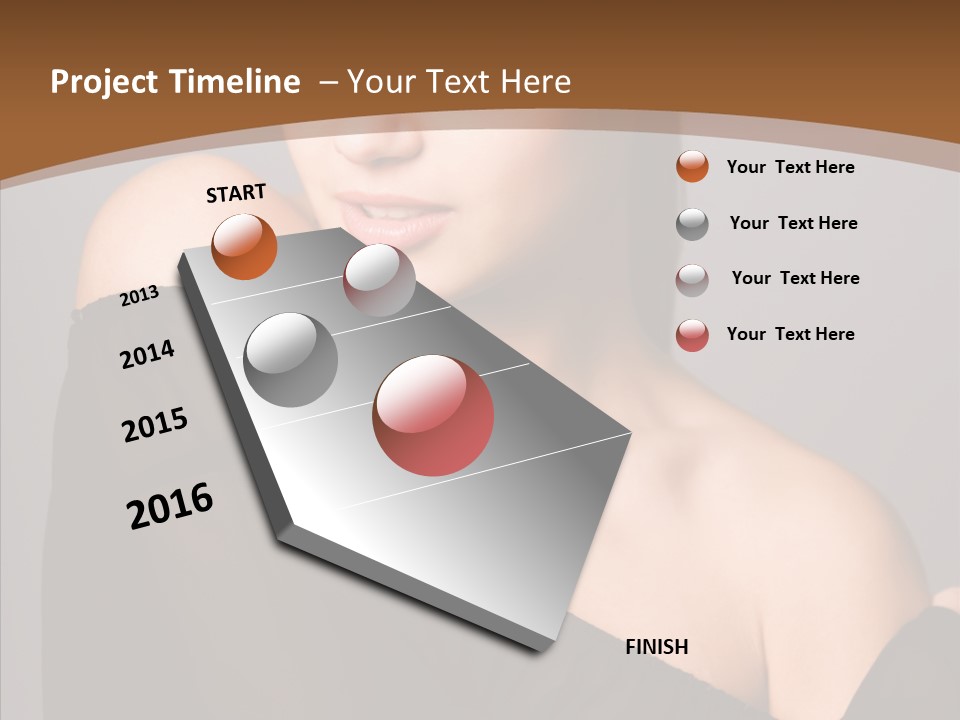 Project Timeline – Your Text Here

START

2013

2014

2015

2016

FINISH

Your Text Here

Your Text Here

Your Text Here

Your Text Here